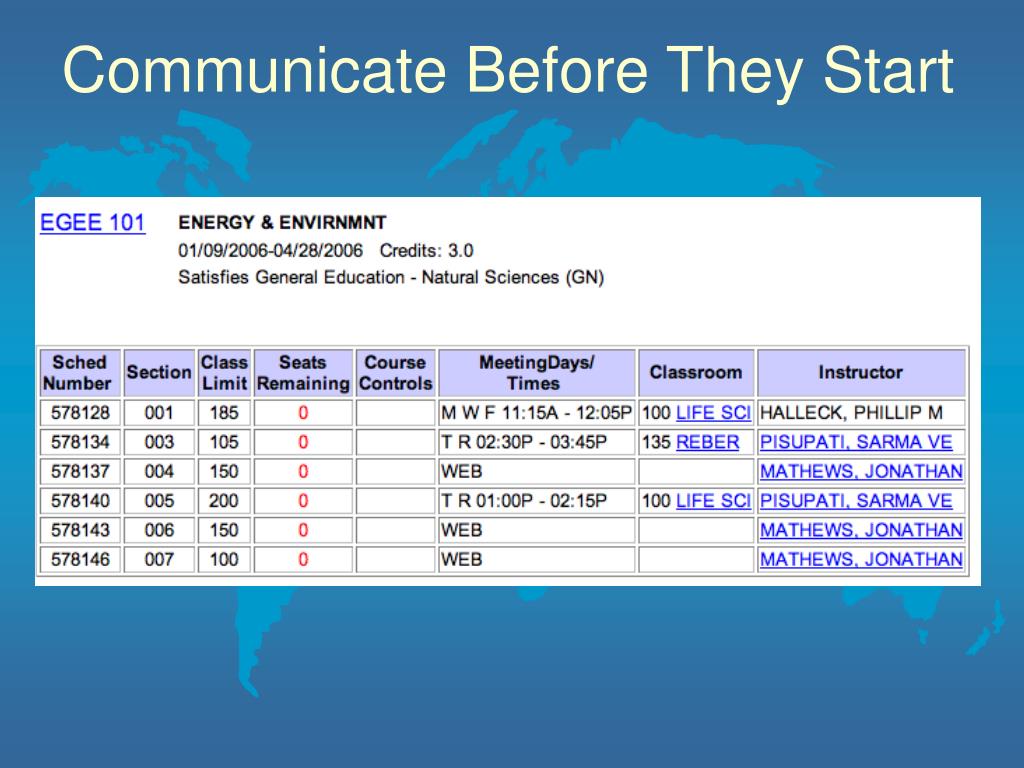 Communicate Before They Start

EGEE 101 ENERGY & ENVIRNMNT
01/09/2006-04/28/2006 Credits: 3.0
Satisfies General Education - Natural Sciences (GN)

| Sched Number | Section | Class Limit | Seats Remaining | Course Controls | MeetingDays/ Times | Classroom | Instructor |
|---|---|---|---|---|---|---|---|
| 578128 | 001 | 185 | 0 | | M W F 11:15A - 12:05P | 100 LIFE SCI | HALLECK, PHILLIP M |
| 578134 | 003 | 105 | 0 | | T R 02:30P - 03:45P | 135 REBER | PISUPATI, SARMA VE |
| 578137 | 004 | 150 | 0 | | WEB | | MATHEWS, JONATHAN |
| 578140 | 005 | 200 | 0 | | T R 01:00P - 02:15P | 100 LIFE SCI | PISUPATI, SARMA VE |
| 578143 | 006 | 150 | 0 | | WEB | | MATHEWS, JONATHAN |
| 578146 | 007 | 100 | 0 | | WEB | | MATHEWS, JONATHAN |